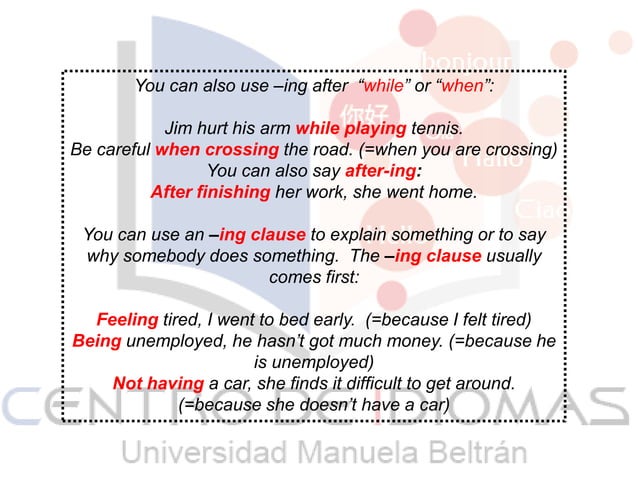 You can also use –ing after "while" or "when":

Jim hurt his arm while playing tennis.
Be careful when crossing the road. (=when you are crossing)
You can also say after-ing:
After finishing her work, she went home.

You can use an –ing clause to explain something or to say why somebody does something. The –ing clause usually comes first:

Feeling tired, I went to bed early. (=because I felt tired)
Being unemployed, he hasn't got much money. (=because he is unemployed)
Not having a car, she finds it difficult to get around. (=because she doesn't have a car)

bonjour
你好
Hallo
Ciao

CENTRO DE IDIOMAS
Universidad Manuela Beltrán